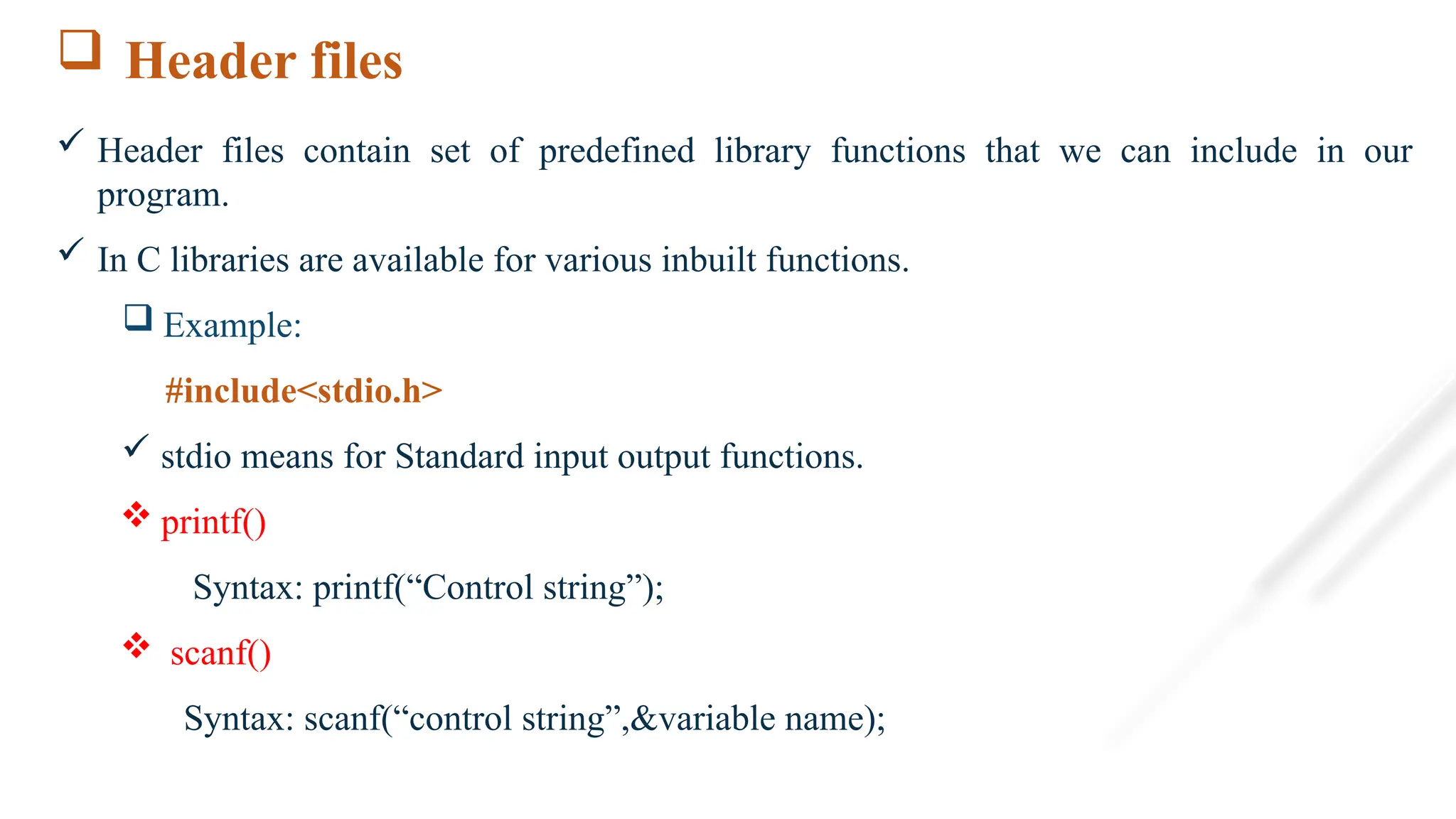 ❑ Header files

✓ Header files contain set of predefined library functions that we can include in our program.

✓ In C libraries are available for various inbuilt functions.

❑ Example:

#include<stdio.h>

✓ stdio means for Standard input output functions.

❖ printf()

Syntax: printf(“Control string”);

❖ scanf()

Syntax: scanf(“control string”,&variable name);